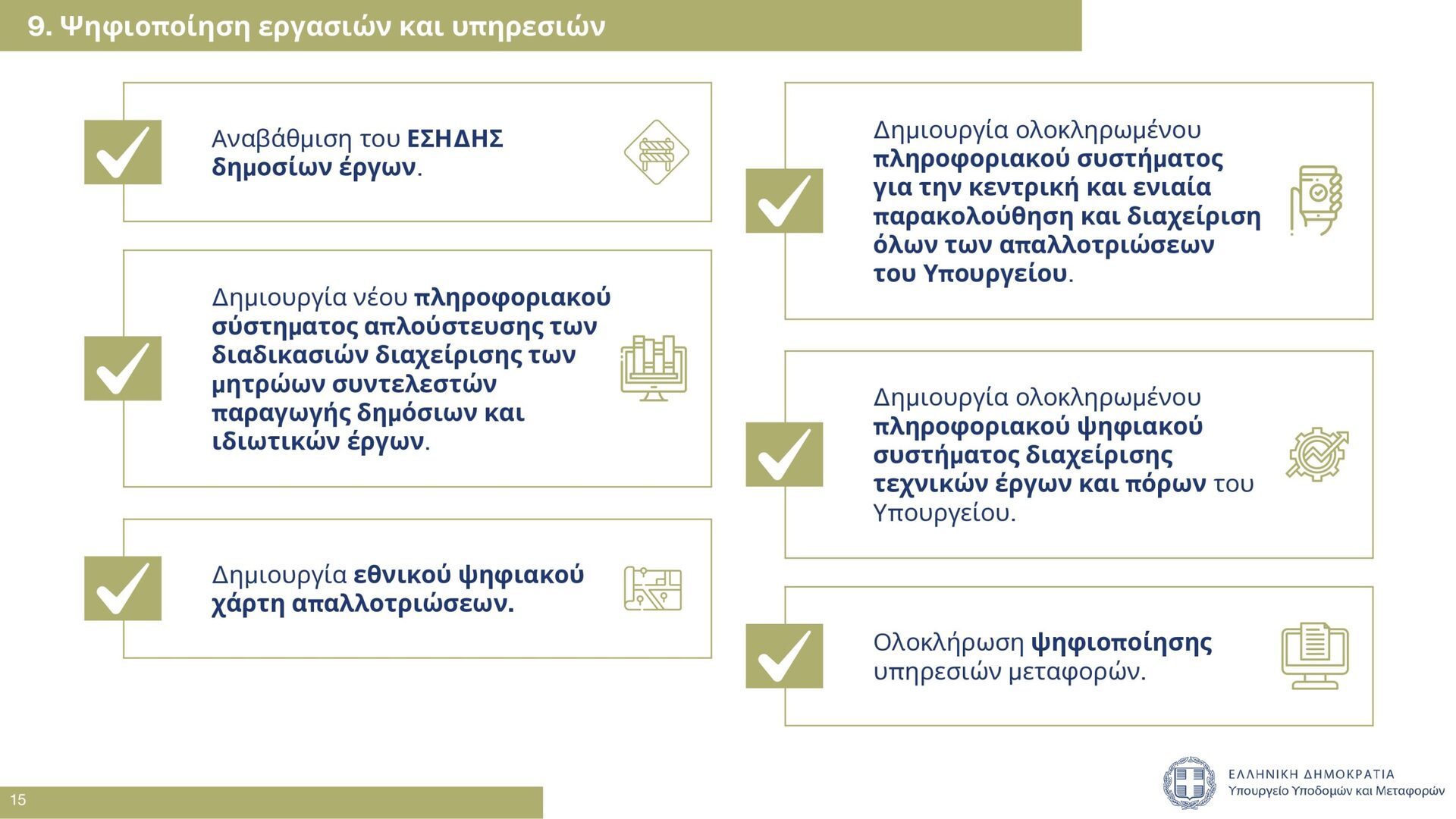 9. Ψηφιοποίηση εργασιών και υπηρεσιών

Αναβάθμιση του ΕΣΗΔΗΣ δημοσίων έργων.

Δημιουργία νέου πληροφοριακού σύστηματος απλούστευσης των διαδικασιών διαχείρισης των μητρώων συντελεστών παραγωγής δημόσιων και ιδιωτικών έργων.

Δημιουργία εθνικού ψηφιακού χάρτη απαλλοτριώσεων.

Δημιουργία ολοκληρωμένου πληροφοριακού συστήματος για την κεντρική και ενιαία παρακολούθηση και διαχείριση όλων των απαλλοτριώσεων του Υπουργείου.

Δημιουργία ολοκληρωμένου πληροφοριακού ψηφιακού συστήματος διαχείρισης τεχνικών έργων και πόρων του Υπουργείου.

Ολοκλήρωση ψηφιοποίησης υπηρεσιών μεταφορών.

15

ΕΛΛΗΝΙΚΗ ΔΗΜΟΚΡΑΤΙΑ
Υπουργείο Υποδομών και Μεταφορών